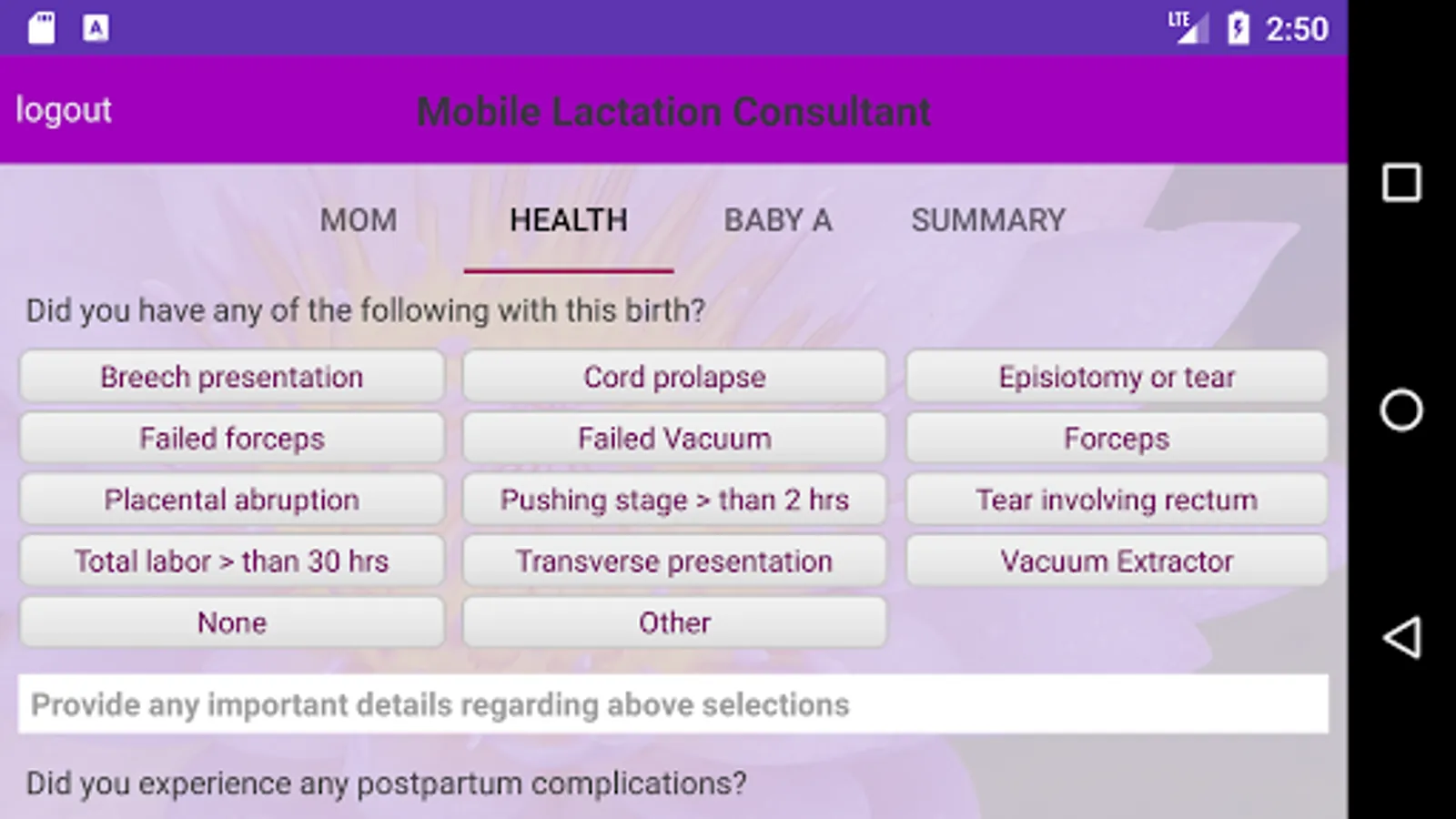 LTE 2:50

logout Mobile Lactation Consultant

MOM HEALTH BABY A SUMMARY

Did you have any of the following with this birth?

Breech presentation
Cord prolapse
Episiotomy or tear
Failed forceps
Failed Vacuum
Forceps
Placental abruption
Pushing stage > than 2 hrs
Tear involving rectum
Total labor > than 30 hrs
Transverse presentation
Vacuum Extractor
None
Other

Provide any important details regarding above selections

Did you experience any postpartum complications?